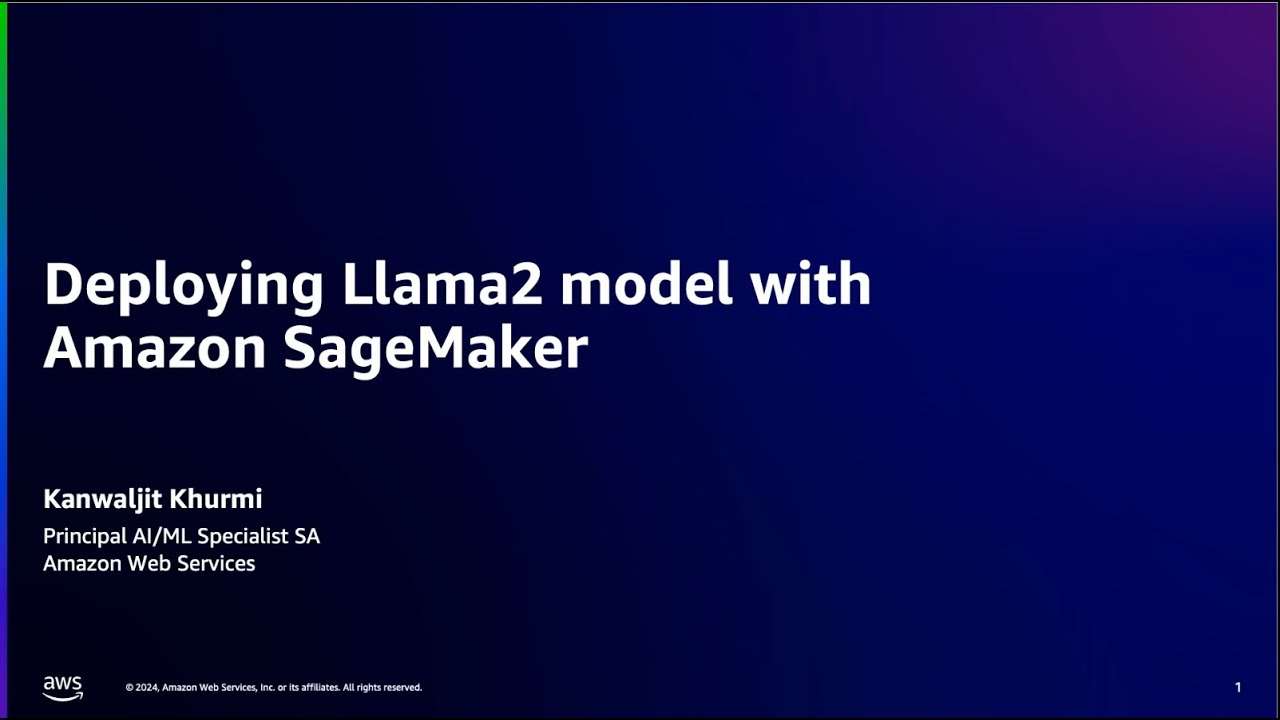 Deploying Llama2 model with Amazon SageMaker

Kanwaljit Khurmi

Principal AI/ML Specialist SA
Amazon Web Services

aws

© 2024, Amazon Web Services, Inc. or its affiliates. All rights reserved.

1